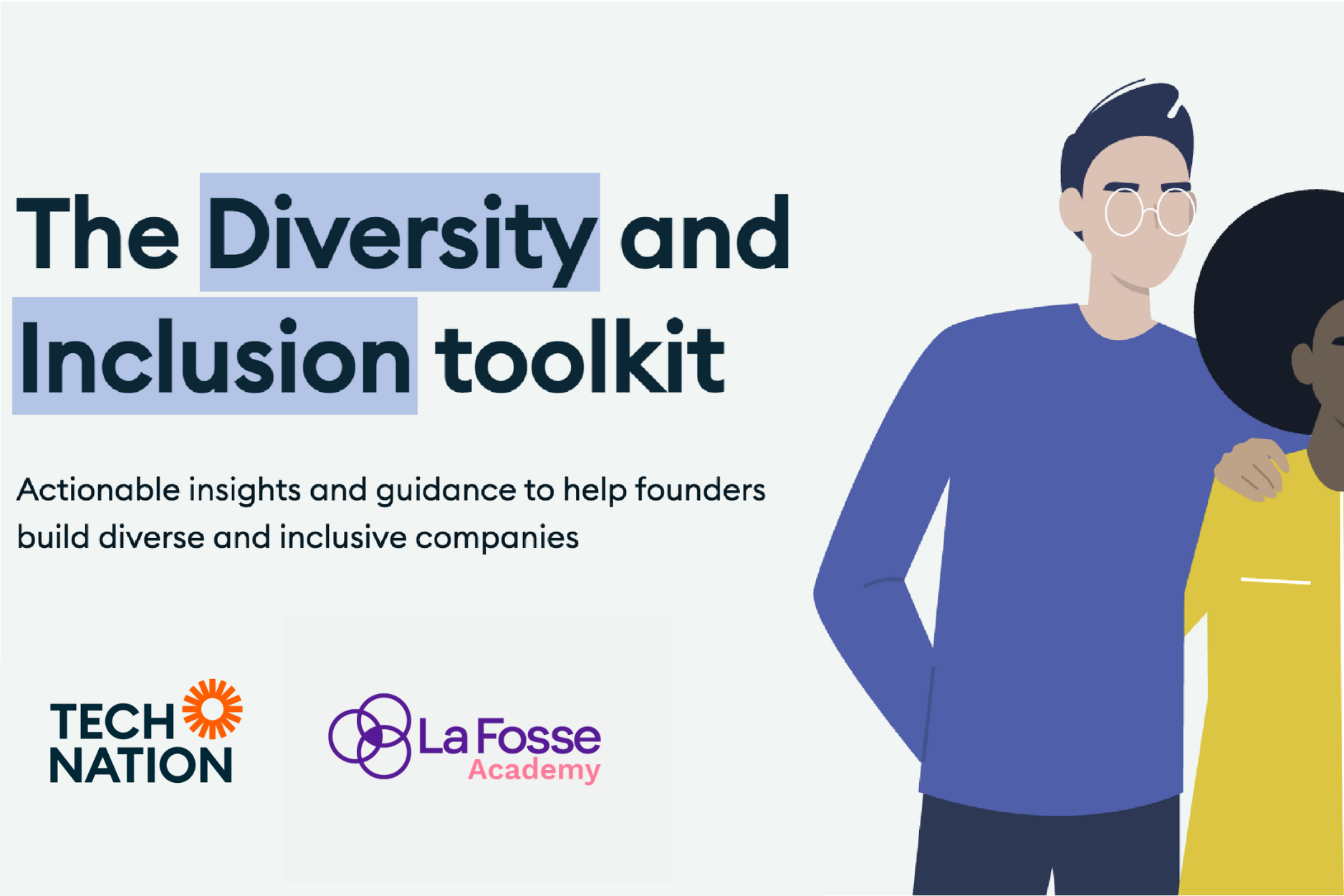 The Diversity and Inclusion toolkit

Actionable insights and guidance to help founders build diverse and inclusive companies

TECH NATION

La Fosse Academy